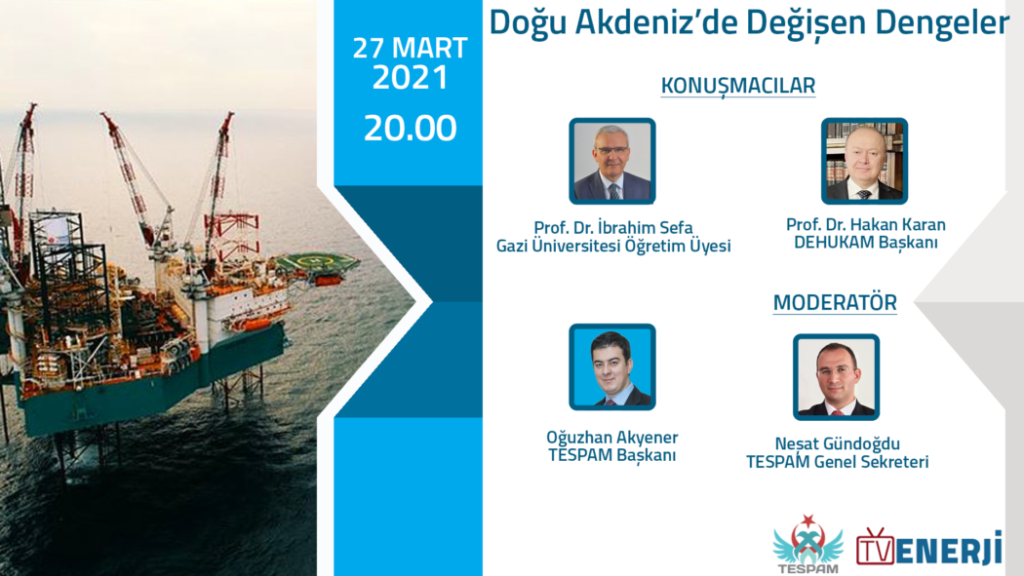 27 MART
2021
20.00

Doğu Akdeniz'de Değişen Dengeler

KONUŞMACILAR

Prof. Dr. İbrahim Sefa
Gazi Üniversitesi Öğretim Üyesi

Prof. Dr. Hakan Karan
DEHUKAM Başkanı

MODERATÖR

Oğuzhan Akyener
TESPAM Başkanı

Neşat Gündoğdu
TESPAM Genel Sekreteri

TESPAM

TV ENERJİ